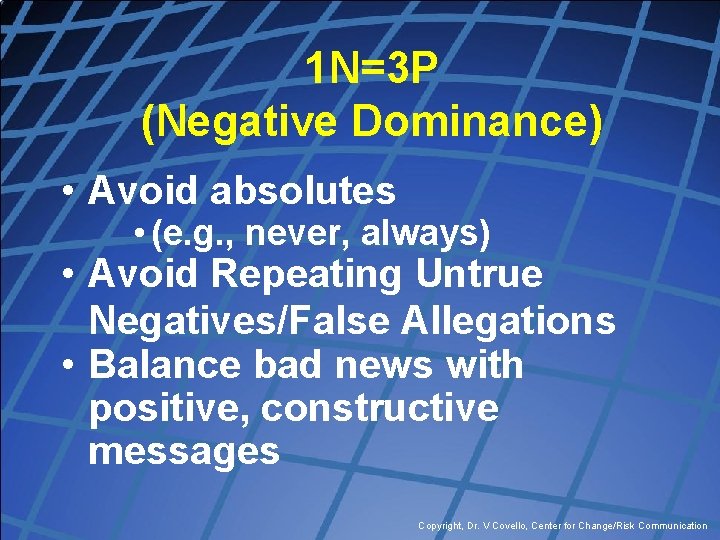 1N=3P
(Negative Dominance)

• Avoid absolutes
  • (e.g., never, always)
• Avoid Repeating Untrue Negatives/False Allegations
• Balance bad news with positive, constructive messages

Copyright, Dr. V Covello, Center for Change/Risk Communication